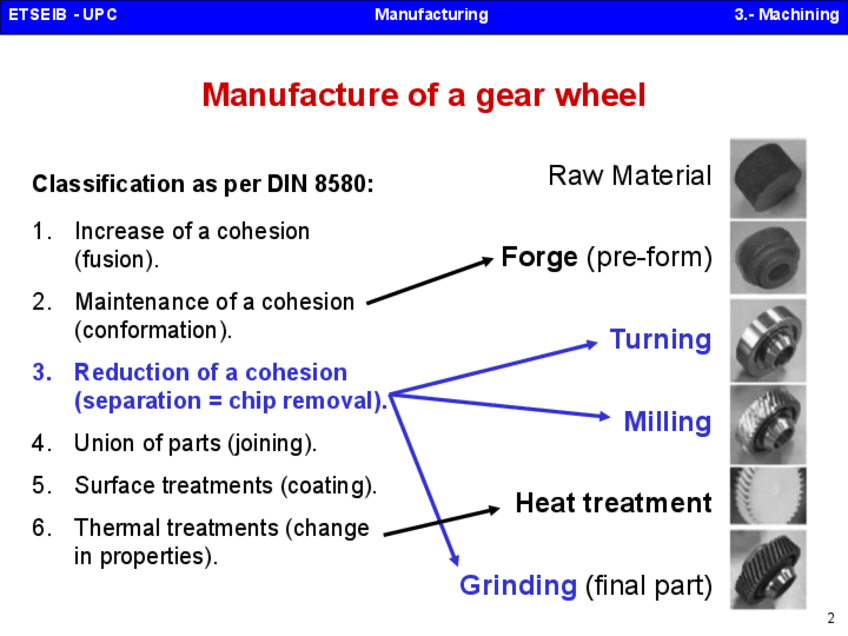 ETSEIB - UPC Manufacturing 3.- Machining

Manufacture of a gear wheel

Classification as per DIN 8580:

1. Increase of a cohesion (fusion).
2. Maintenance of a cohesion (conformation).
3. Reduction of a cohesion (separation = chip removal).
4. Union of parts (joining).
5. Surface treatments (coating).
6. Thermal treatments (change in properties).

Raw Material

Forge (pre-form)

Turning

Milling

Heat treatment

Grinding (final part)

2